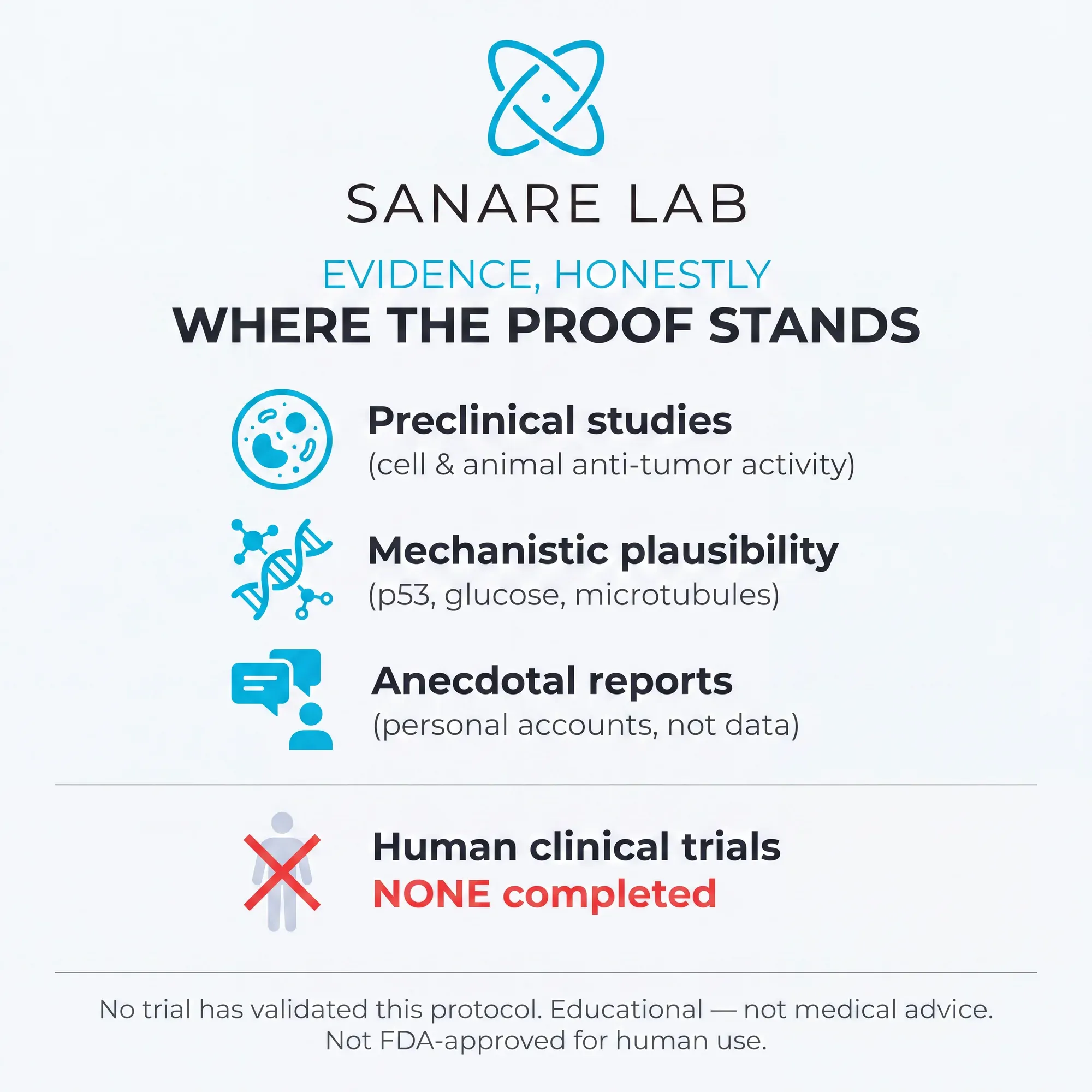 SANARE LAB

EVIDENCE, HONESTLY
WHERE THE PROOF STANDS

Preclinical studies
(cell & animal anti-tumor activity)

Mechanistic plausibility
(p53, glucose, microtubules)

Anecdotal reports
(personal accounts, not data)

Human clinical trials
NONE completed

No trial has validated this protocol. Educational — not medical advice.
Not FDA-approved for human use.